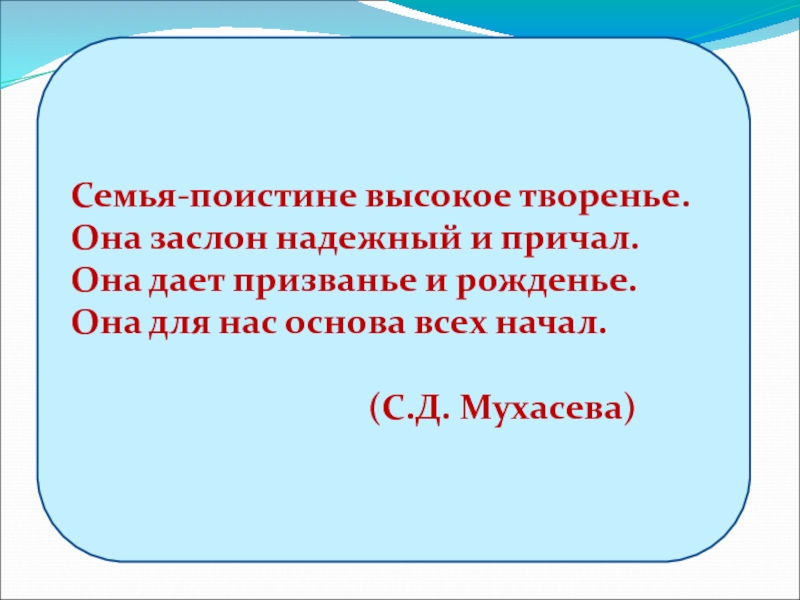 Семья-поистине высокое творенье.
Она заслон надежный и причал.
Она дает призванье и рожденье.
Она для нас основа всех начал.

(С.Д. Мухасева)